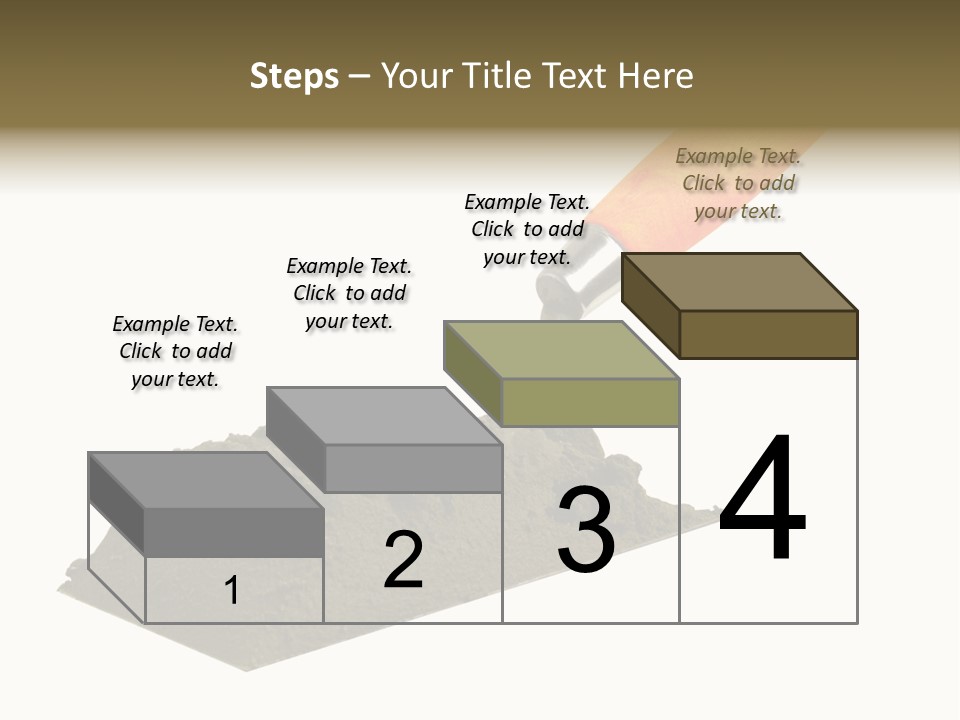 Steps – Your Title Text Here

Example Text. Click to add your text.

Example Text. Click to add your text.

Example Text. Click to add your text.

Example Text. Click to add your text.

1

2

3

4